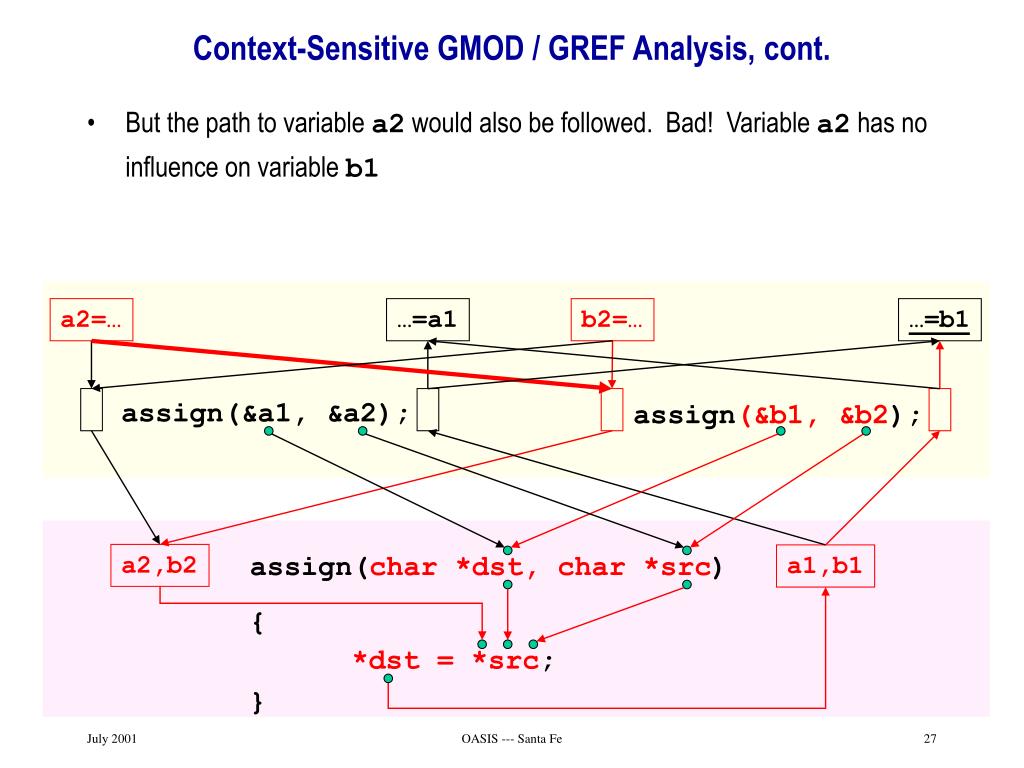 Context-Sensitive GMOD / GREF Analysis, cont.

• But the path to variable a2 would also be followed. Bad! Variable a2 has no influence on variable b1

a2=…

…=a1

b2=…

…=b1

assign(&a1, &a2);

assign(&b1, &b2);

a2,b2

assign(char *dst, char *src)

a1,b1

{

*dst = *src;

}

July 2001

OASIS --- Santa Fe

27